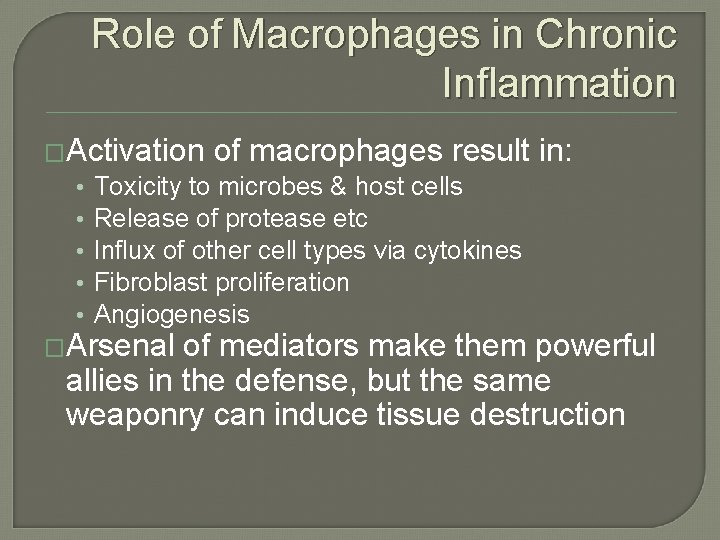 Role of Macrophages in Chronic Inflammation

□Activation of macrophages result in:
• Toxicity to microbes & host cells
• Release of protease etc
• Influx of other cell types via cytokines
• Fibroblast proliferation
• Angiogenesis

□Arsenal of mediators make them powerful allies in the defense, but the same weaponry can induce tissue destruction